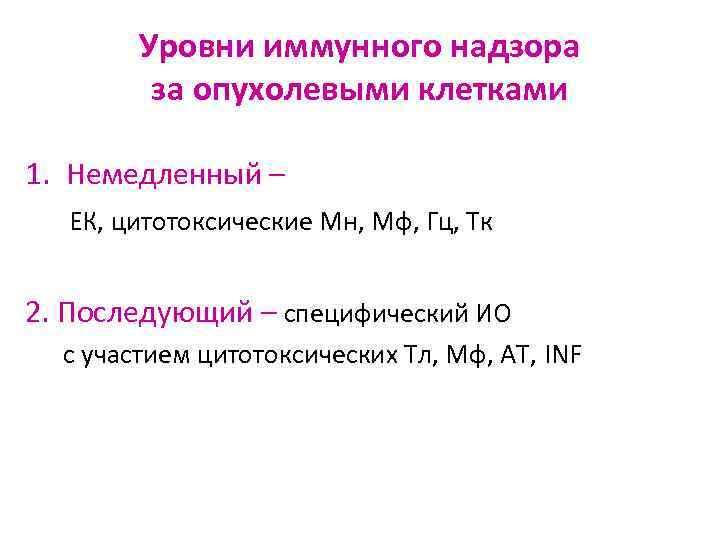 Уровни иммунного надзора за опухолевыми клетками

1. Немедленный –

ЕК, цитотоксические Мн, Мф, Гц, Тк

2. Последующий – специфический ИО

с участием цитотоксических Тл, Мф, АТ, INF